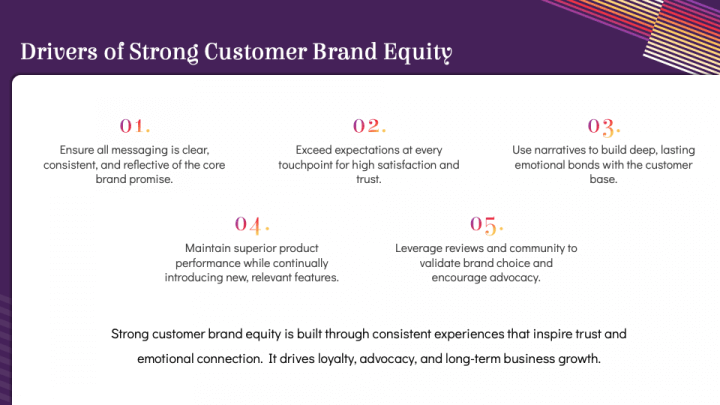 Drivers of Strong Customer Brand Equity

01.

Ensure all messaging is clear, consistent, and reflective of the core brand promise.

02.

Exceed expectations at every touchpoint for high satisfaction and trust.

03.

Use narratives to build deep, lasting emotional bonds with the customer base.

04.

Maintain superior product performance while continually introducing new, relevant features.

05.

Leverage reviews and community to validate brand choice and encourage advocacy.

Strong customer brand equity is built through consistent experiences that inspire trust and emotional connection. It drives loyalty, advocacy, and long-term business growth.